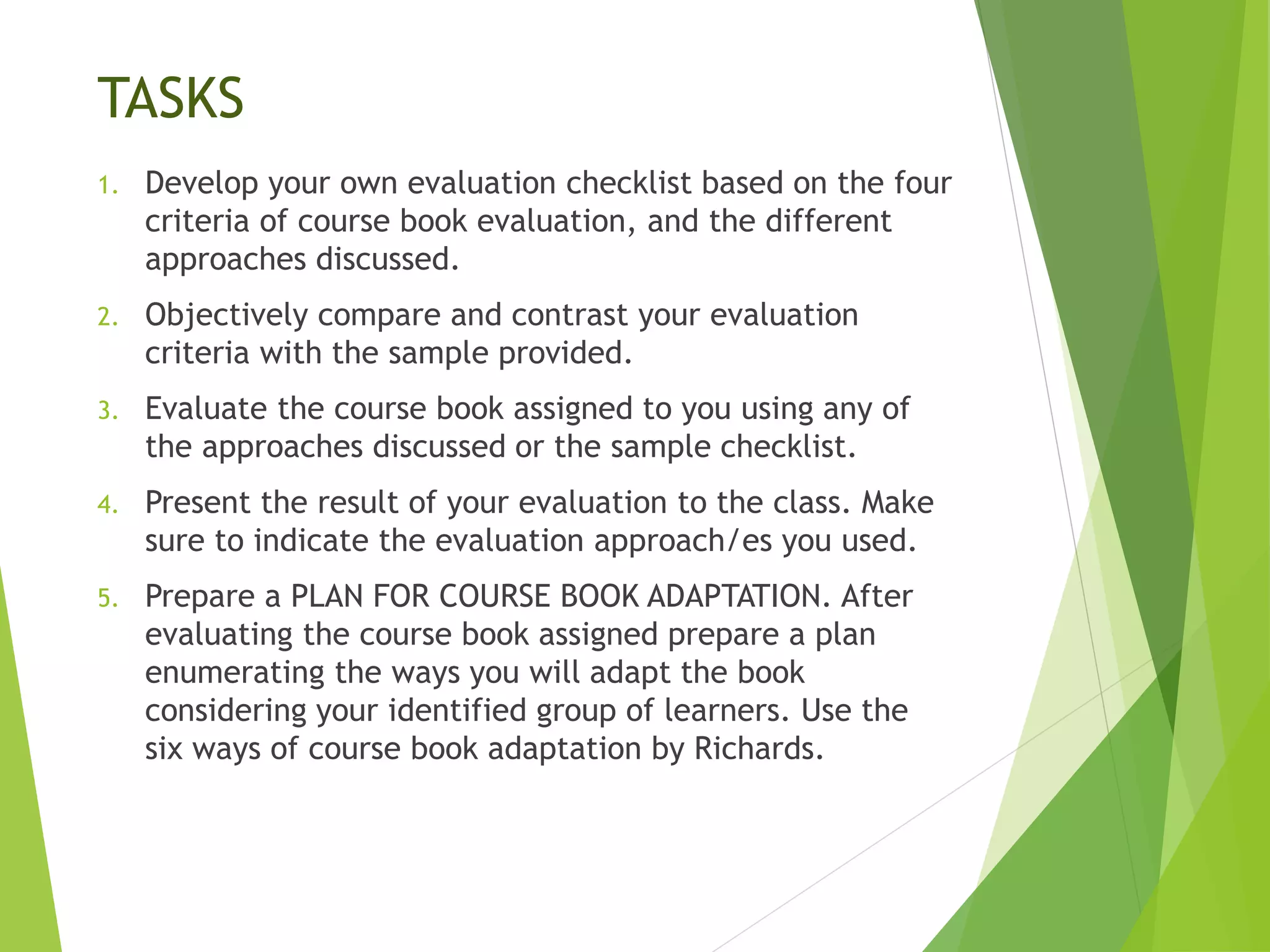 TASKS

1. Develop your own evaluation checklist based on the four criteria of course book evaluation, and the different approaches discussed.

2. Objectively compare and contrast your evaluation criteria with the sample provided.

3. Evaluate the course book assigned to you using any of the approaches discussed or the sample checklist.

4. Present the result of your evaluation to the class. Make sure to indicate the evaluation approach/es you used.

5. Prepare a PLAN FOR COURSE BOOK ADAPTATION. After evaluating the course book assigned prepare a plan enumerating the ways you will adapt the book considering your identified group of learners. Use the six ways of course book adaptation by Richards.